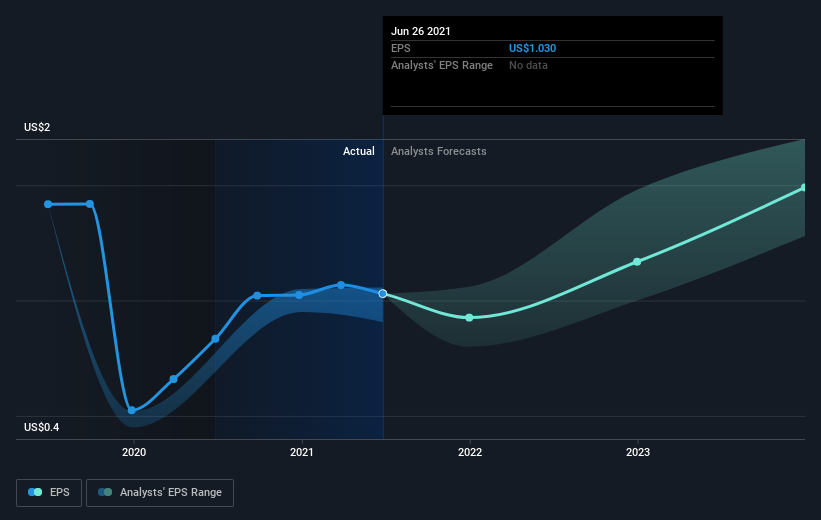 Jun 26 2021
EPS US$1.030
Analysts' EPS Range No data

US$2
Actual Analysts Forecasts
US$0.4

2020 2021 2022 2023

EPS Analysts' EPS Range